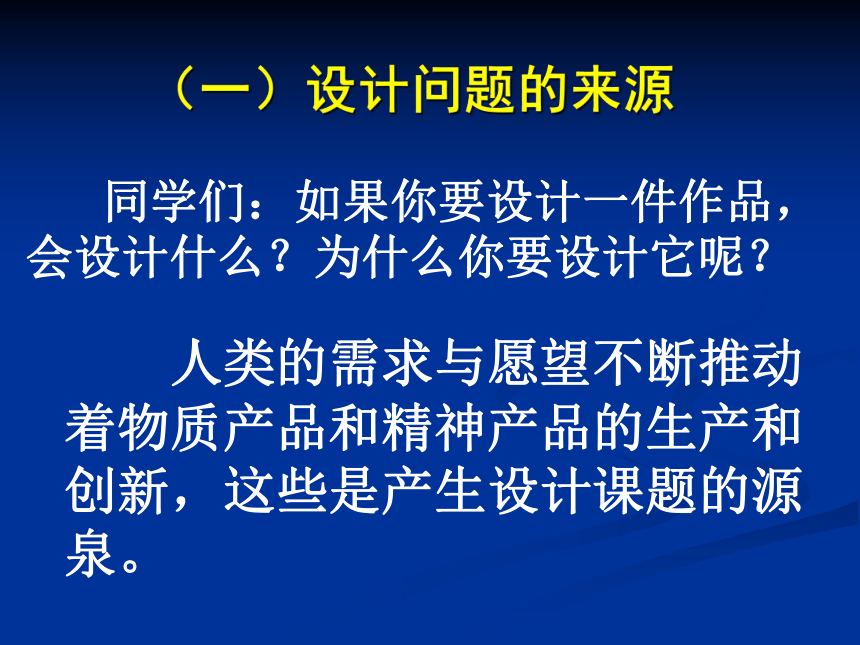 （一）设计问题的来源

同学们：如果你要设计一件作品，会设计什么？为什么你要设计它呢？

人类的需求与愿望不断推动着物质产品和精神产品的生产和创新，这些是产生设计课题的源泉。